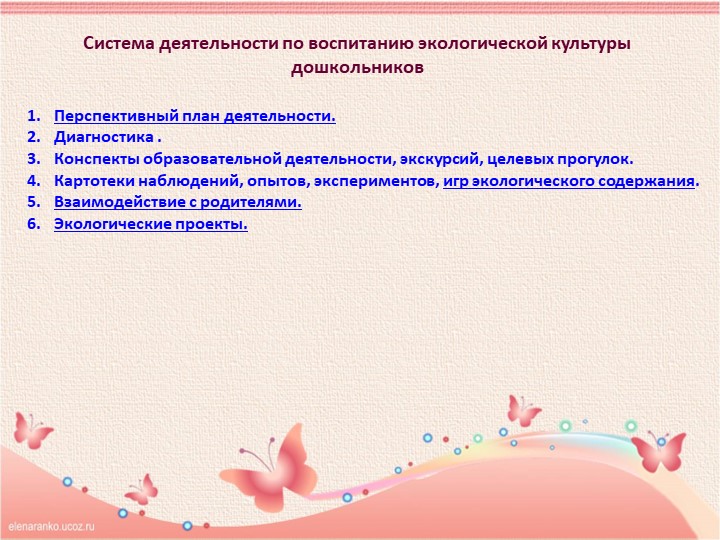 Система деятельности по воспитанию экологической культуры дошкольников

1. Перспективный план деятельности.
2. Диагностика .
3. Конспекты образовательной деятельности, экскурсий, целевых прогулок.
4. Картотеки наблюдений, опытов, экспериментов, игр экологического содержания.
5. Взаимодействие с родителями.
6. Экологические проекты.

elenaranko.ucoz.ru